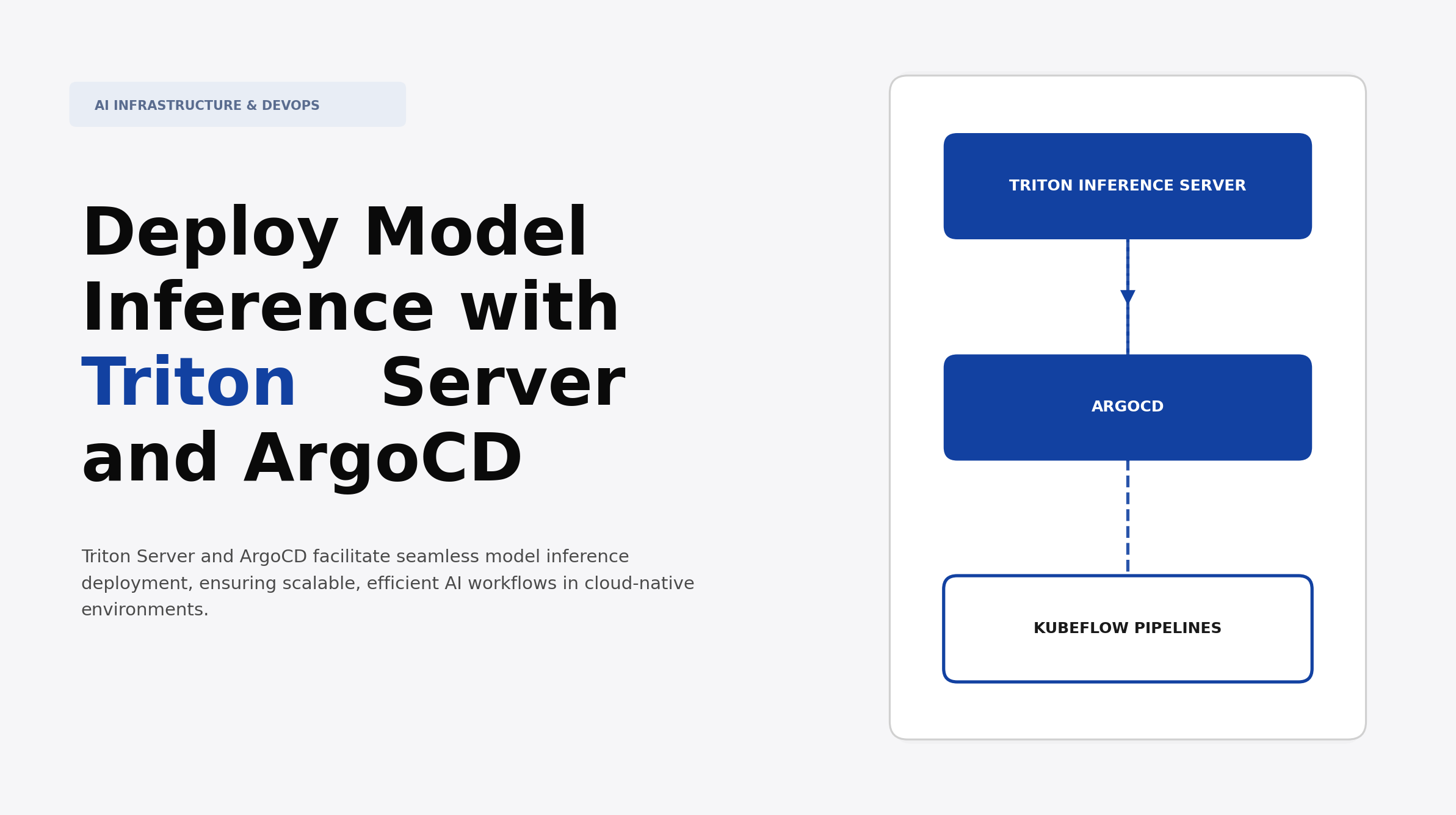 AI INFRASTRUCTURE & DEVOPS

Deploy Model Inference with Triton Server and ArgoCD

Triton Server and ArgoCD facilitate seamless model inference deployment, ensuring scalable, efficient AI workflows in cloud-native environments.

TRITON INFERENCE SERVER

ARGOCD

KUBEFLOW PIPELINES